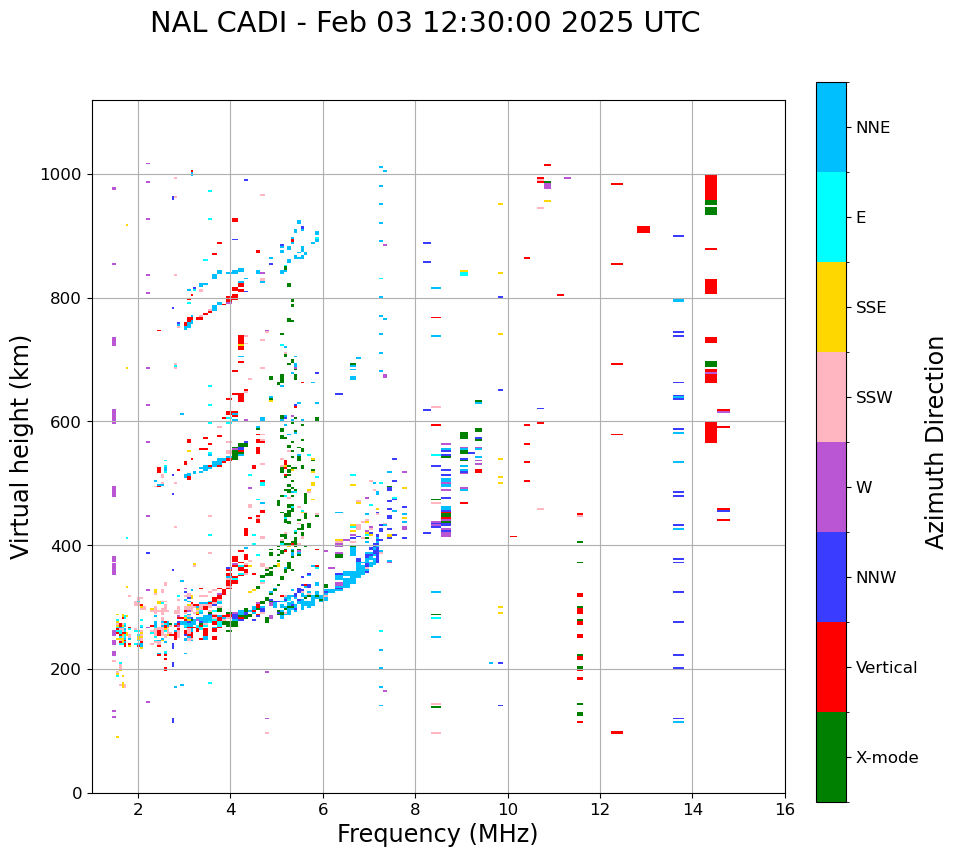 NAL CADI - Feb 03 12:30:00 2025 UTC

Virtual height (km)

1000
800
600
400
200
0

2
4
6
8
10
12
14
16

Frequency (MHz)

NNE
E
SSE
SSW
W
NNW
Vertical
X-mode

Azimuth Direction